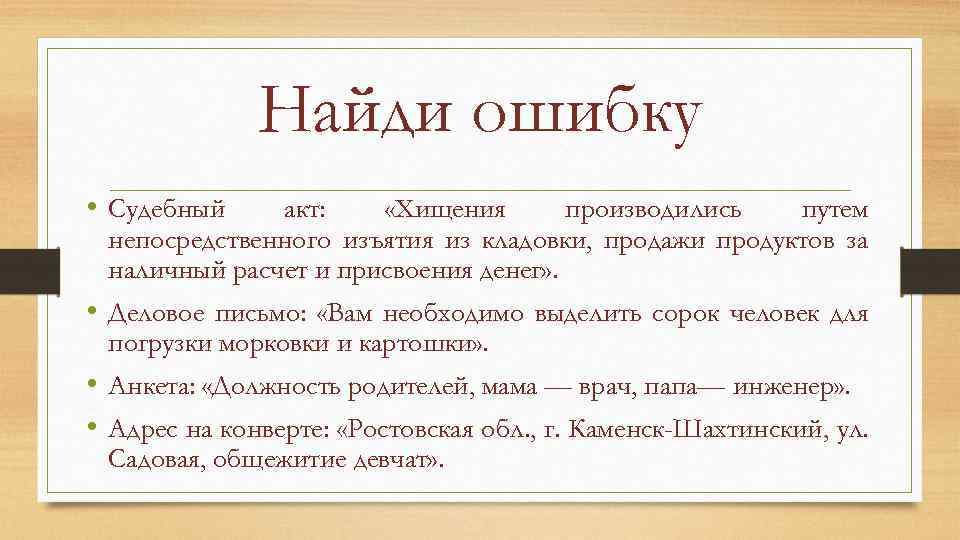 Найди ошибку

• Судебный акт: «Хищения производились путем непосредственного изъятия из кладовки, продажи продуктов за наличный расчет и присвоения денег».
• Деловое письмо: «Вам необходимо выделить сорок человек для погрузки морковки и картошки».
• Анкета: «Должность родителей, мама — врач, папа— инженер».
• Адрес на конверте: «Ростовская обл., г. Каменск-Шахтинский, ул. Садовая, общежитие девчат».